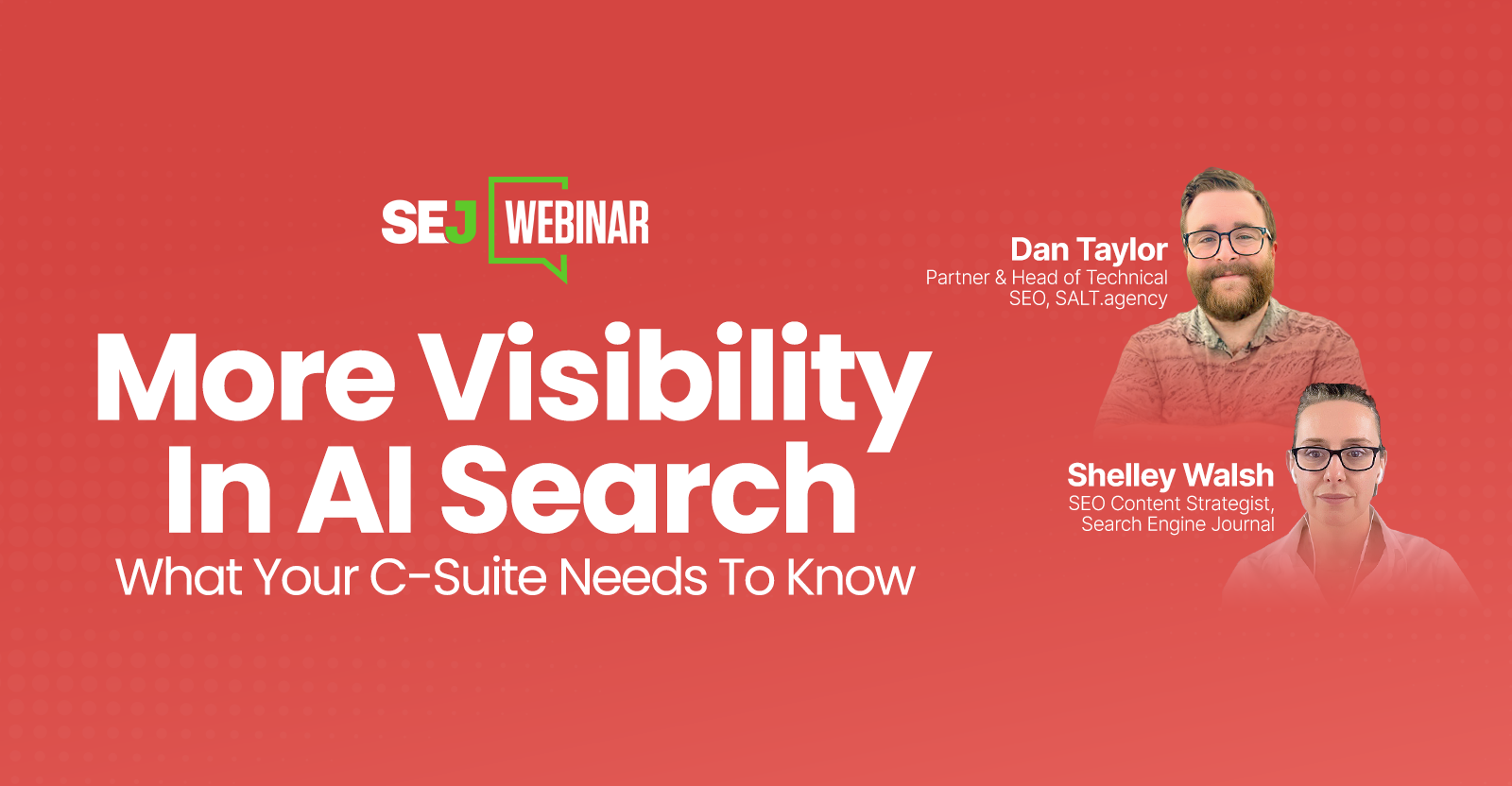 SEJ WEBINAR

More Visibility In AI Search

What Your C-Suite Needs To Know

Dan Taylor
Partner & Head of Technical SEO, SALT.agency

Shelley Walsh
SEO Content Strategist, Search Engine Journal